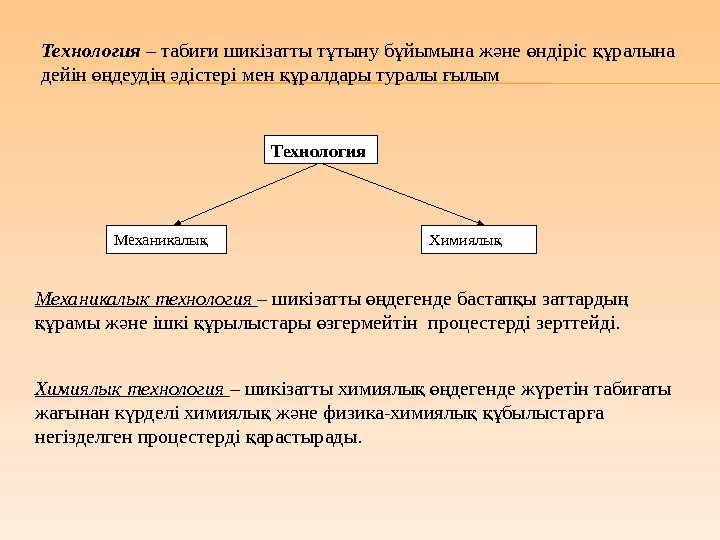 Технология – табиғи шикізатты тұтыну бұйымына және өндіріс құралына дейін өңдеудің әдістері мен құралдары туралы ғылым

Технология

Механикалық

Химиялық

Механикалық технология – шикізатты өңдегенде бастапқы заттардың құрамы және ішкі құрылыстары өзгермейтін процестерді зерттейді.

Химиялық технология – шикізатты химиялық өңдегенде жүретін табиғаты жағынан күрделі химиялық және физика-химиялық құбылыстарға негізделген процестерді қарастырады.